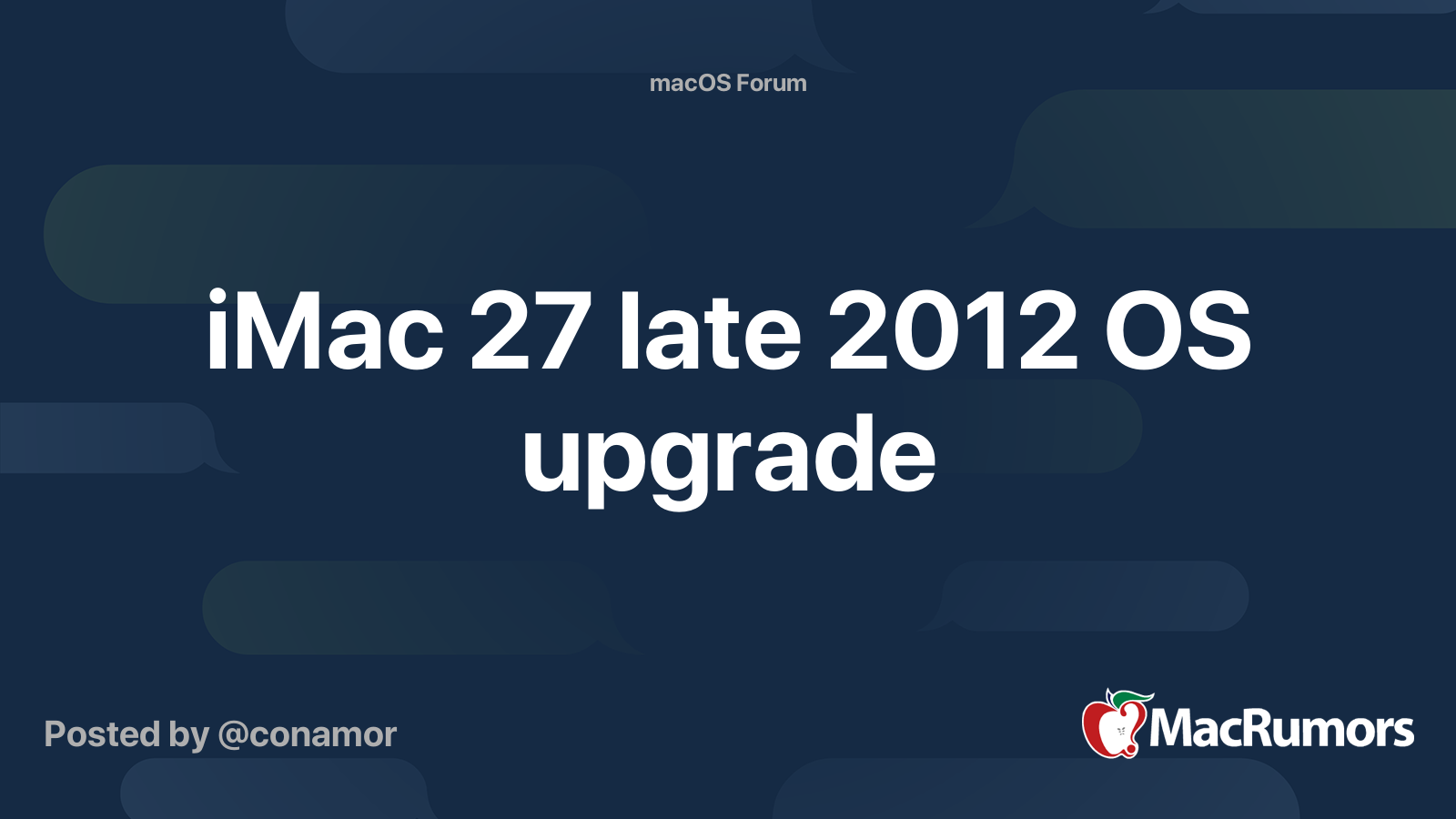 macOS Forum

iMac 27 late 2012 OS upgrade

Posted by @conamor

MacRumors